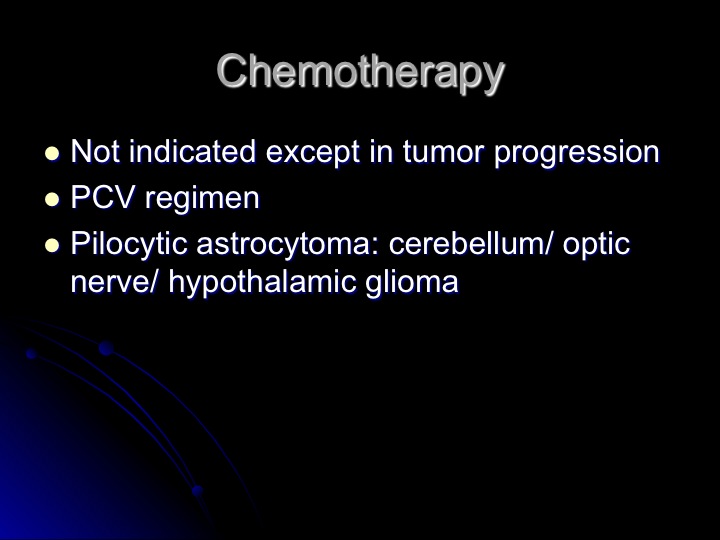 Chemotherapy

- Not indicated except in tumor progression
- PCV regimen
- Pilocytic astrocytoma: cerebellum/ optic nerve/ hypothalamic glioma